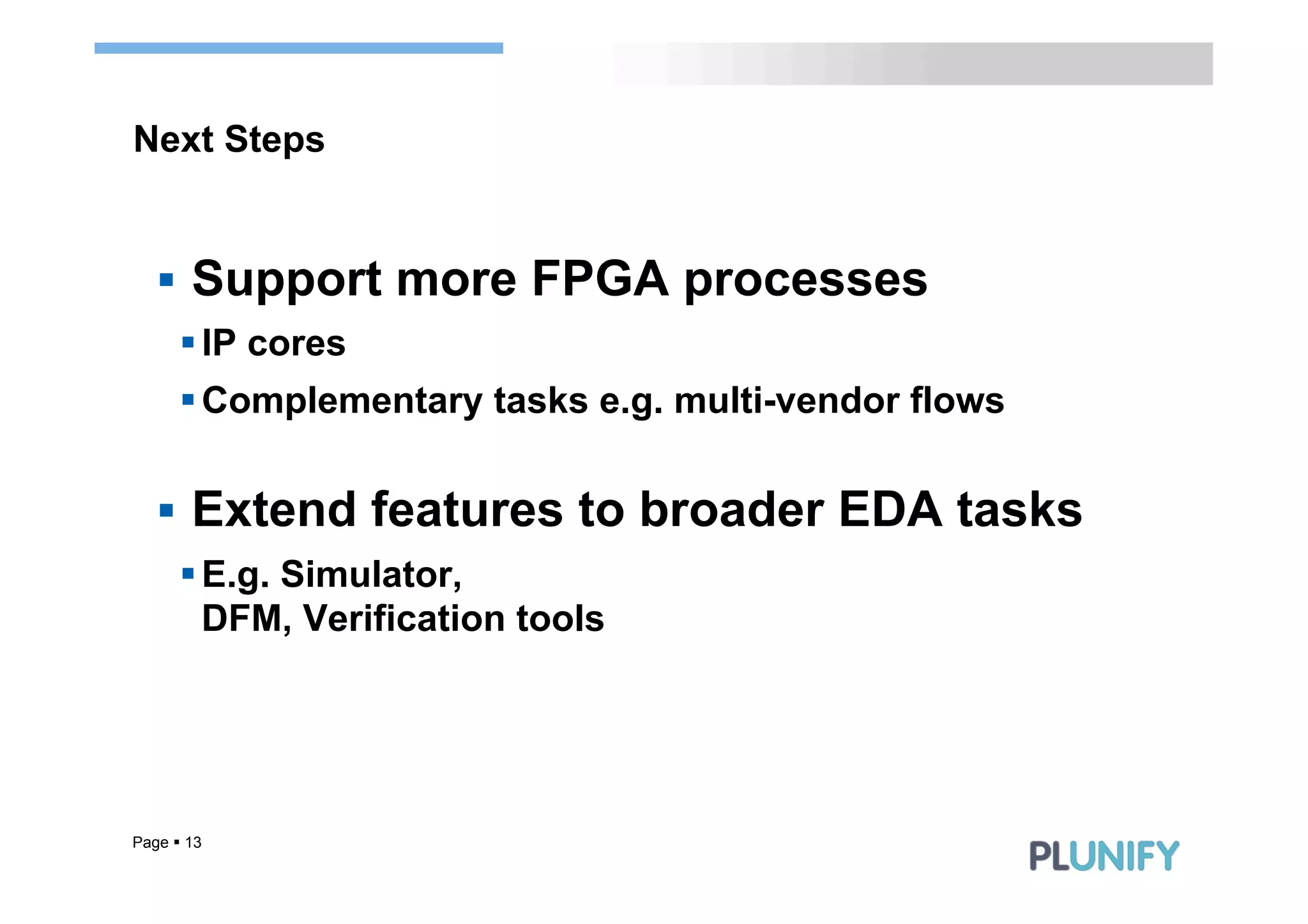 Next Steps

▪ Support more FPGA processes

▪ IP cores

▪ Complementary tasks e.g. multi-vendor flows

▪ Extend features to broader EDA tasks

▪ E.g. Simulator, DFM, Verification tools

Page ▪ 13

PLUNIFY